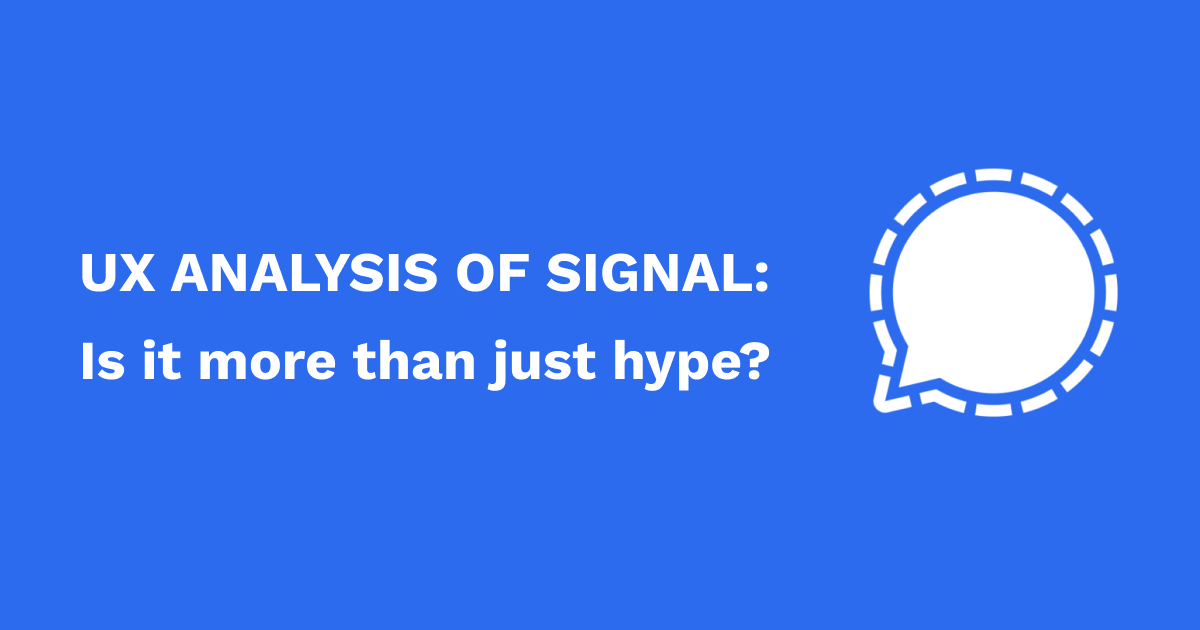 UX ANALYSIS OF SIGNAL:
Is it more than just hype?